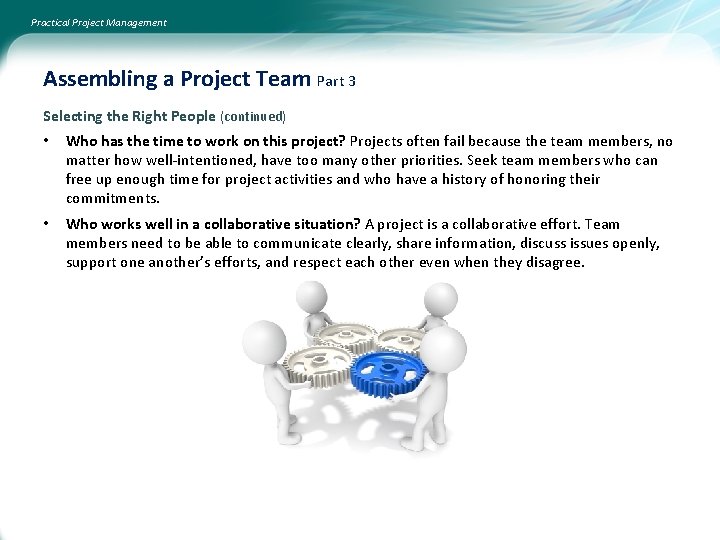 Practical Project Management

Assembling a Project Team Part 3

Selecting the Right People (continued)

• Who has the time to work on this project? Projects often fail because the team members, no matter how well-intentioned, have too many other priorities. Seek team members who can free up enough time for project activities and who have a history of honoring their commitments.

• Who works well in a collaborative situation? A project is a collaborative effort. Team members need to be able to communicate clearly, share information, discuss issues openly, support one another's efforts, and respect each other even when they disagree.